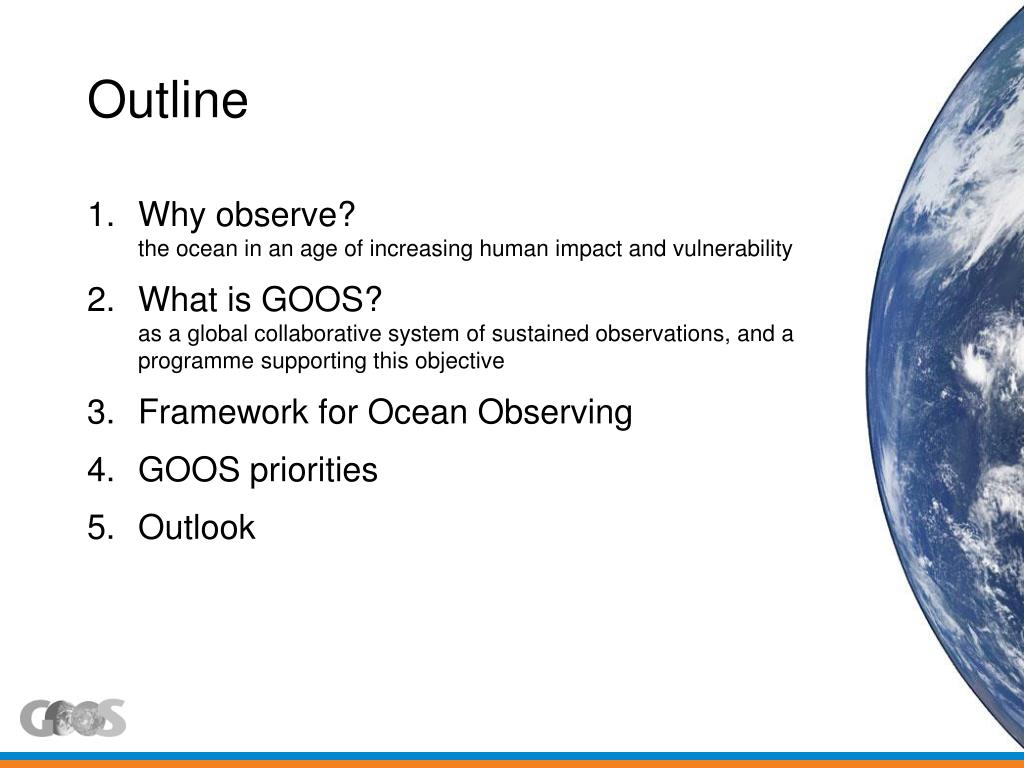 Outline

1. Why observe?
the ocean in an age of increasing human impact and vulnerability

2. What is GOOS?
as a global collaborative system of sustained observations, and a programme supporting this objective

3. Framework for Ocean Observing

4. GOOS priorities

5. Outlook

GOOS